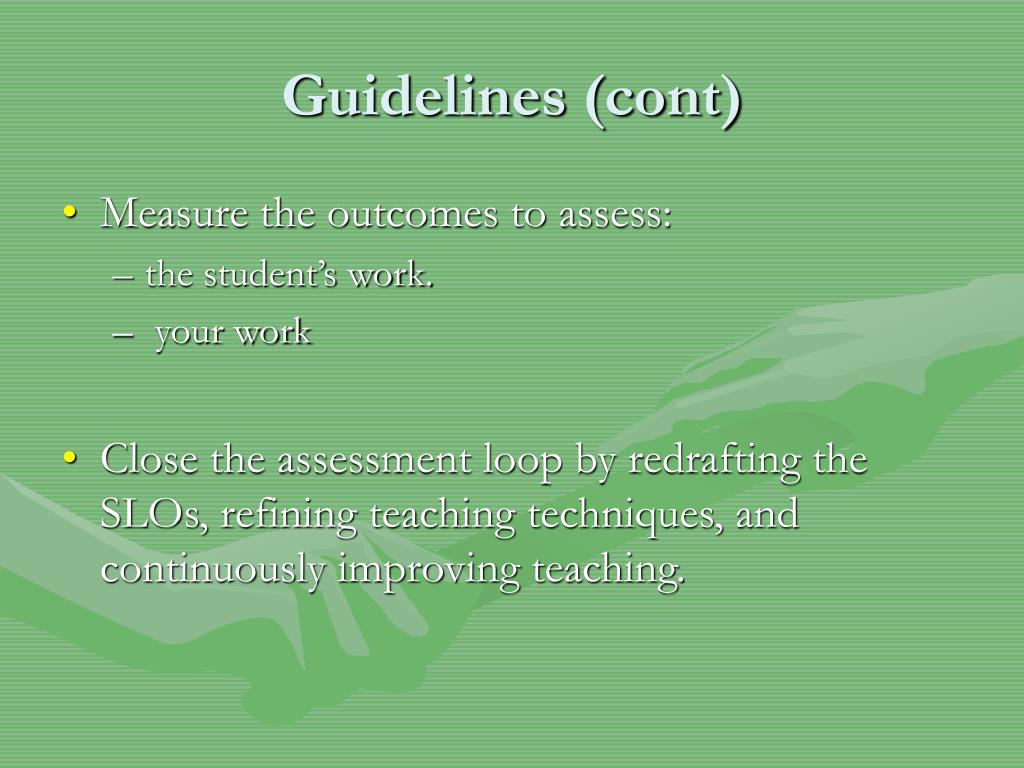 Guidelines (cont)

• Measure the outcomes to assess:
– the student’s work.
– your work

• Close the assessment loop by redrafting the SLOs, refining teaching techniques, and continuously improving teaching.